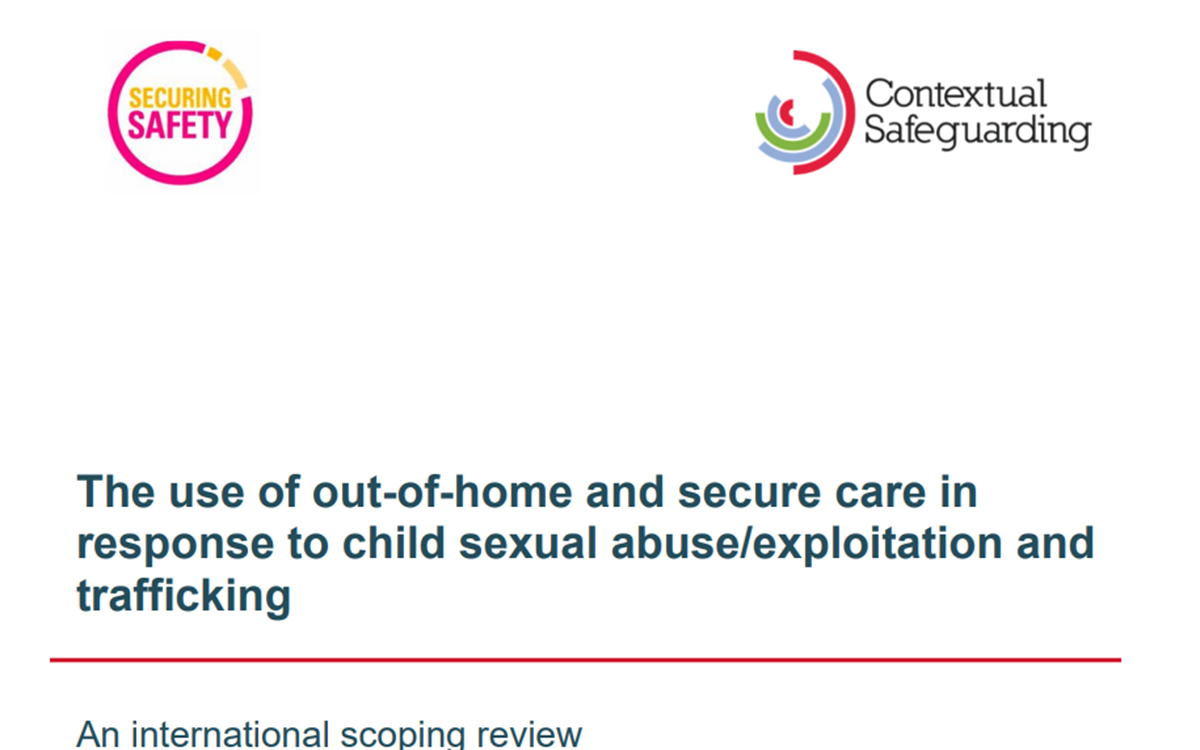 SECURING SAFETY

Contextual Safeguarding

The use of out-of-home and secure care in response to child sexual abuse/exploitation and trafficking

An international scoping review